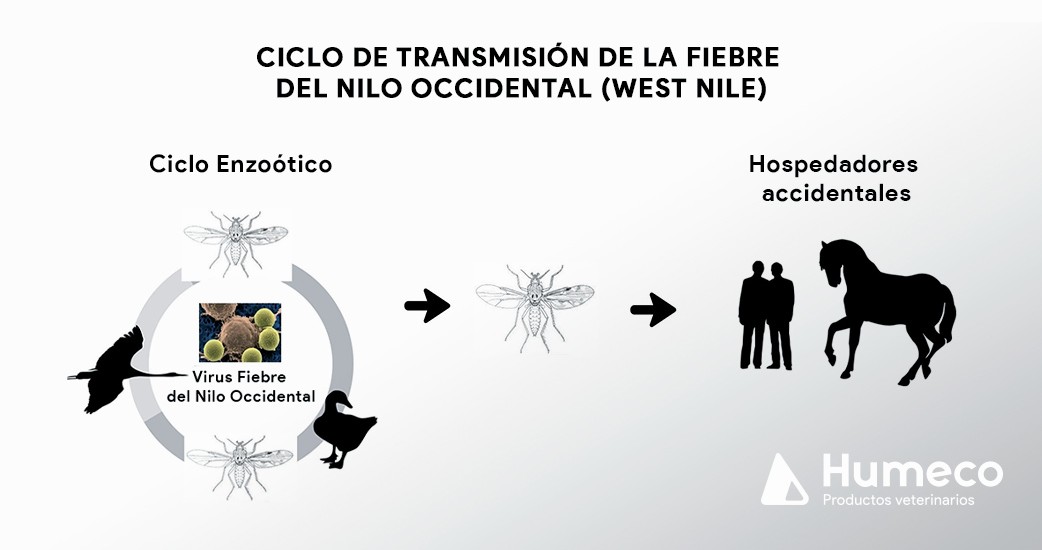 CICLO DE TRANSMISIÓN DE LA FIEBRE DEL NILO OCCIDENTAL (WEST NILE)

Ciclo Enzoótico

Virus Fiebre del Nilo Occidental

Hospedadores accidentales

Humeco
Productos veterinarios